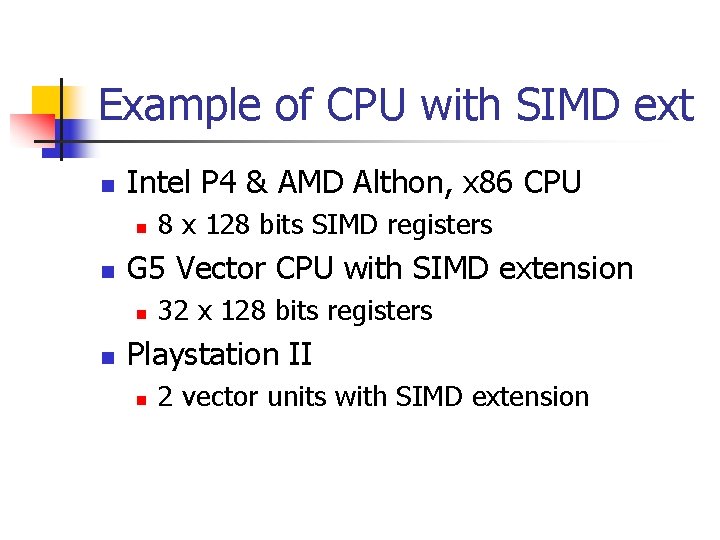 Example of CPU with SIMD ext

- Intel P4 & AMD Althon, x86 CPU
  - 8 x 128 bits SIMD registers
- G5 Vector CPU with SIMD extension
  - 32 x 128 bits registers
- Playstation II
  - 2 vector units with SIMD extension